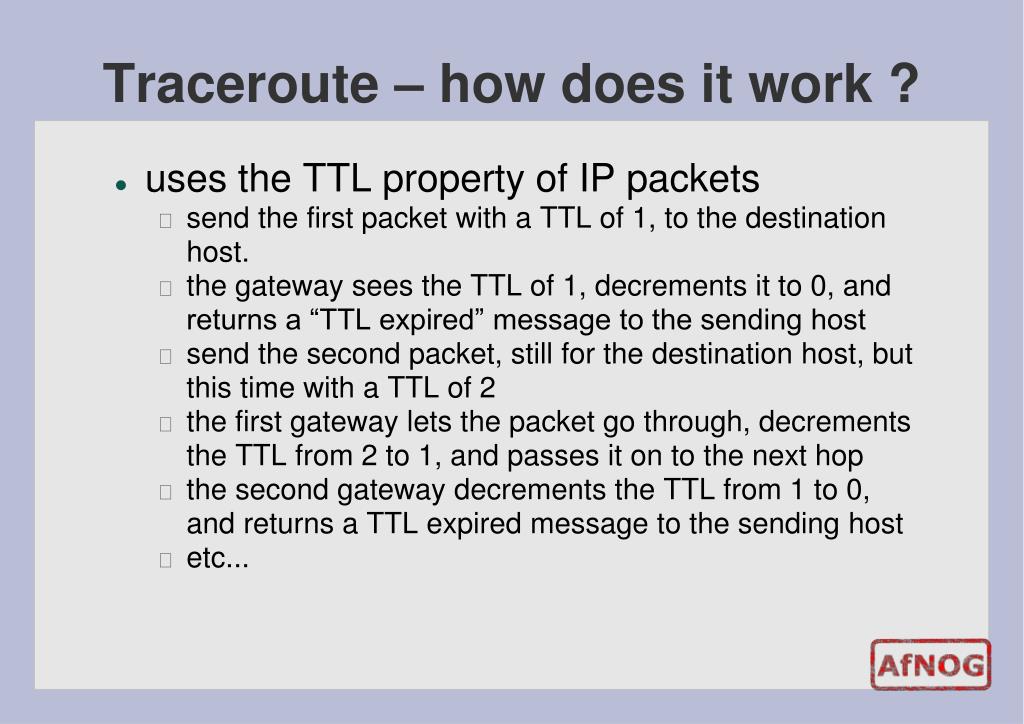 Traceroute – how does it work ?

- uses the TTL property of IP packets
  - send the first packet with a TTL of 1, to the destination host.
  - the gateway sees the TTL of 1, decrements it to 0, and returns a “TTL expired” message to the sending host
  - send the second packet, still for the destination host, but this time with a TTL of 2
  - the first gateway lets the packet go through, decrements the TTL from 2 to 1, and passes it on to the next hop
  - the second gateway decrements the TTL from 1 to 0, and returns a TTL expired message to the sending host
  - etc...

AfNOG